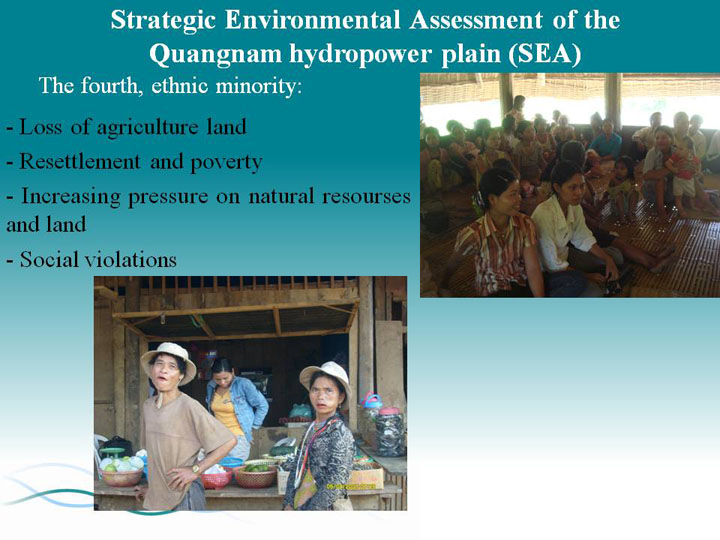 Strategic Environmental Assessment of the Quangnam hydropower plain (SEA)

The fourth, ethnic minority:

- Loss of agriculture land

- Resettlement and poverty

- Increasing pressure on natural resourses and land

- Social violations